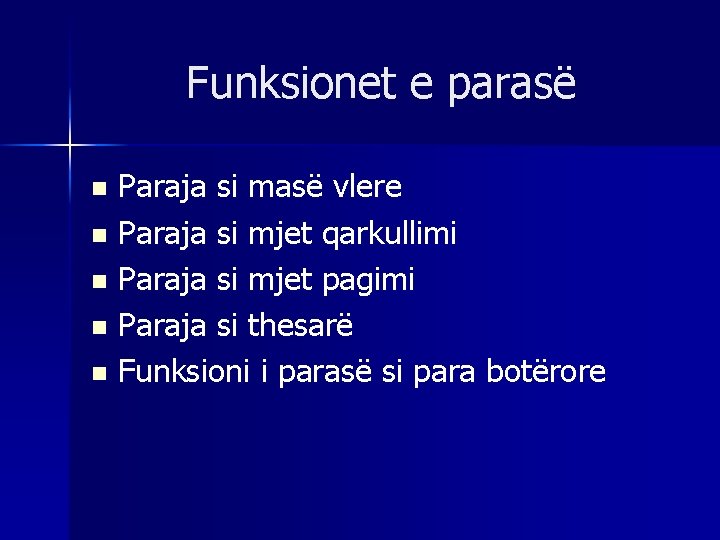 Funksionet e parasë

- Paraja si masë vlere
- Paraja si mjet qarkullimi
- Paraja si mjet pagimi
- Paraja si thesarë
- Funksioni i parasë si para botërore